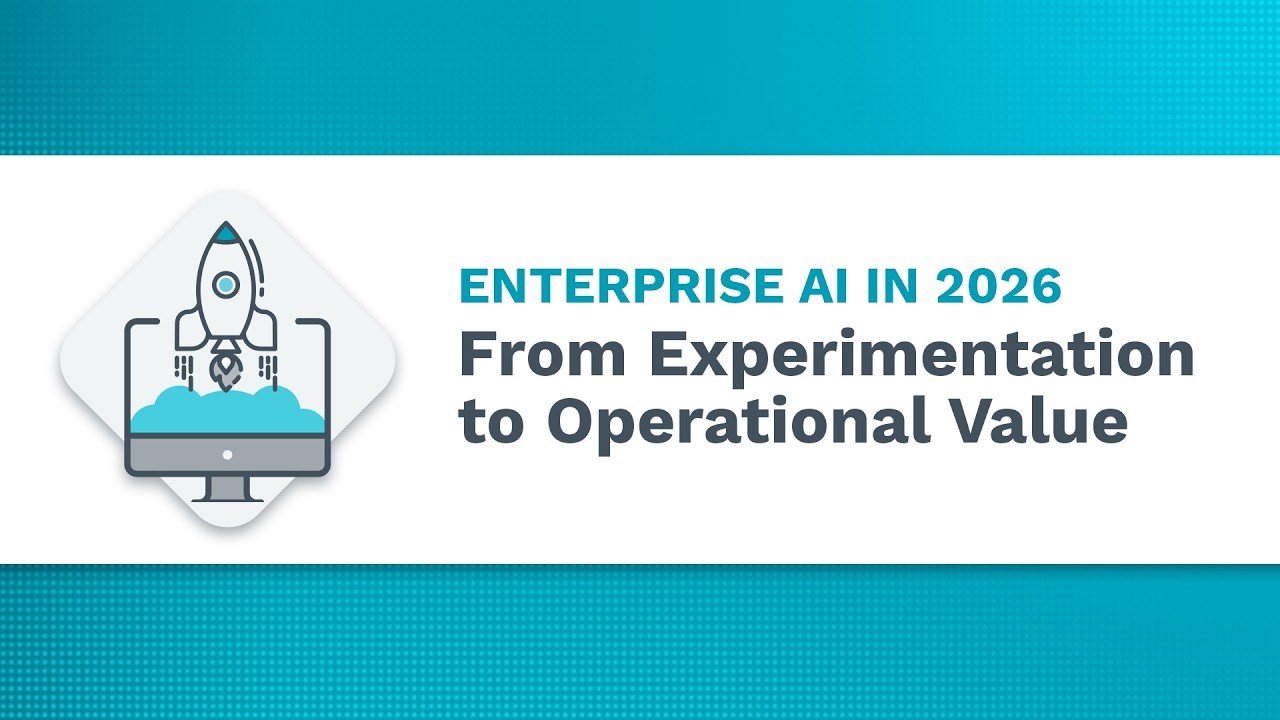 ENTERPRISE AI IN 2026
From Experimentation to Operational Value